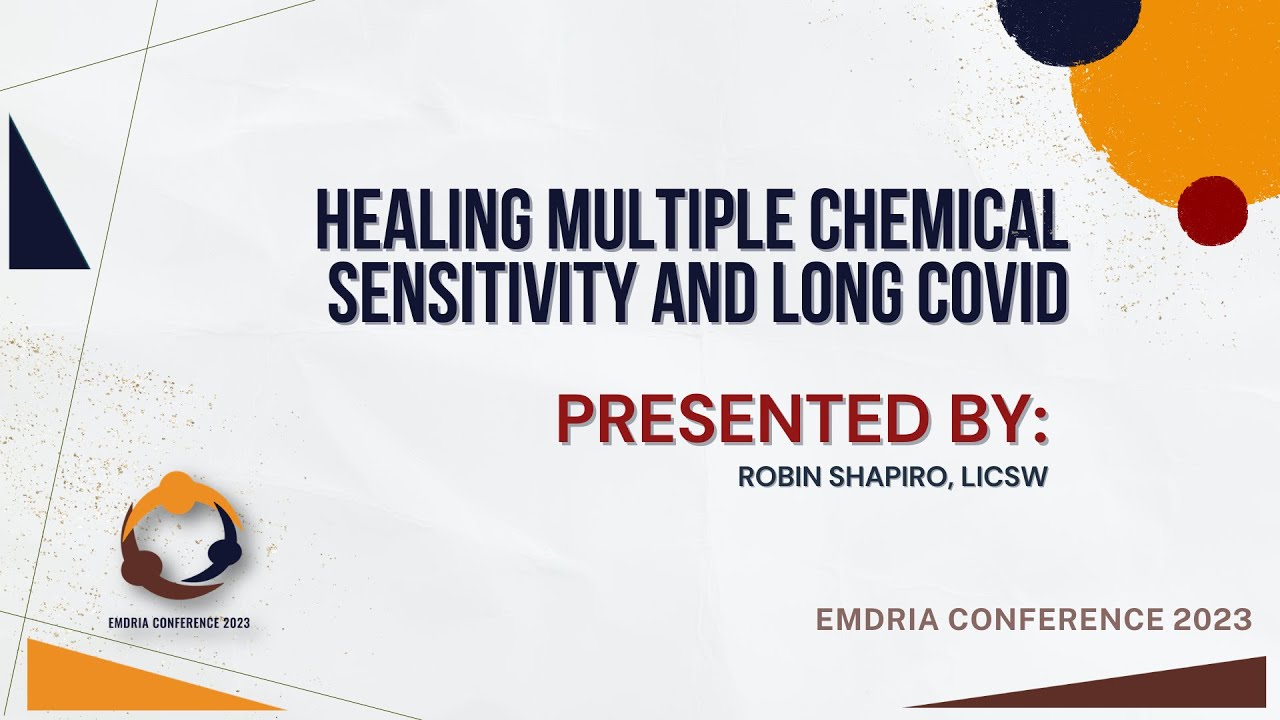 HEALING MULTIPLE CHEMICAL SENSITIVITY AND LONG COVID

PRESENTED BY:
ROBIN SHAPIRO, LICSW

EMDRIA CONFERENCE 2023

EMDRIA CONFERENCE 2023